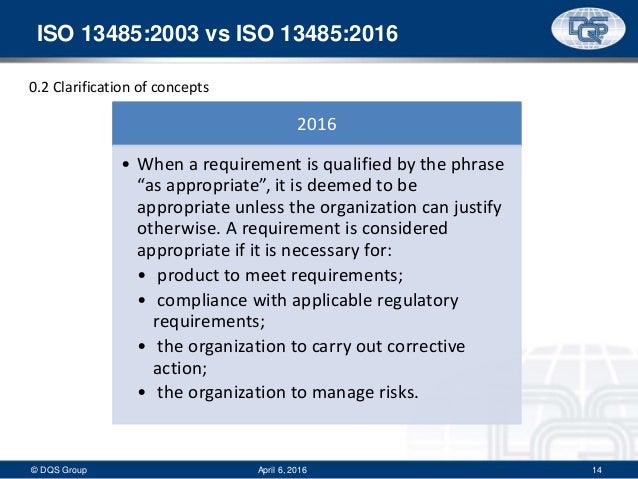 ISO 13485:2003 vs ISO 13485:2016

DQS

0.2 Clarification of concepts

2016

• When a requirement is qualified by the phrase “as appropriate”, it is deemed to be appropriate unless the organization can justify otherwise. A requirement is considered appropriate if it is necessary for:
• product to meet requirements;
• compliance with applicable regulatory requirements;
• the organization to carry out corrective action;
• the organization to manage risks.

© DQS Group April 6, 2016 14